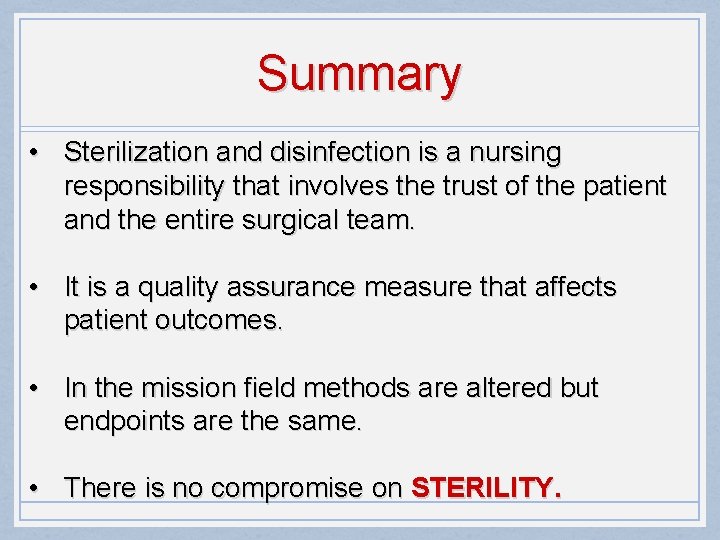 Summary

• Sterilization and disinfection is a nursing responsibility that involves the trust of the patient and the entire surgical team.

• It is a quality assurance measure that affects patient outcomes.

• In the mission field methods are altered but endpoints are the same.

• There is no compromise on STERILITY.